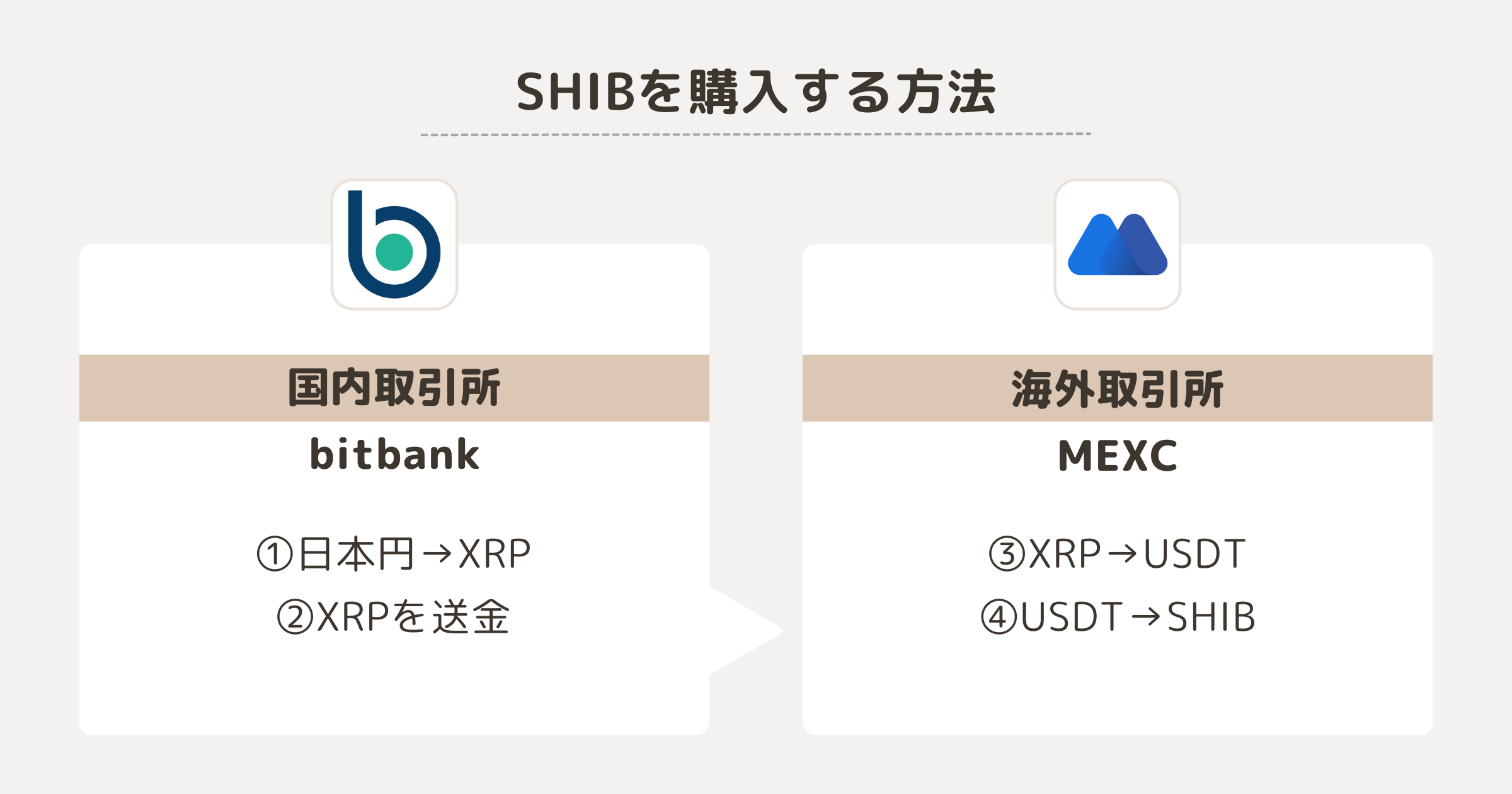 SHIBを購入する方法

国内取引所

bitbank

①日本円→XRP
②XRPを送金

海外取引所

MEXC

③XRP→USDT
④USDT→SHIB